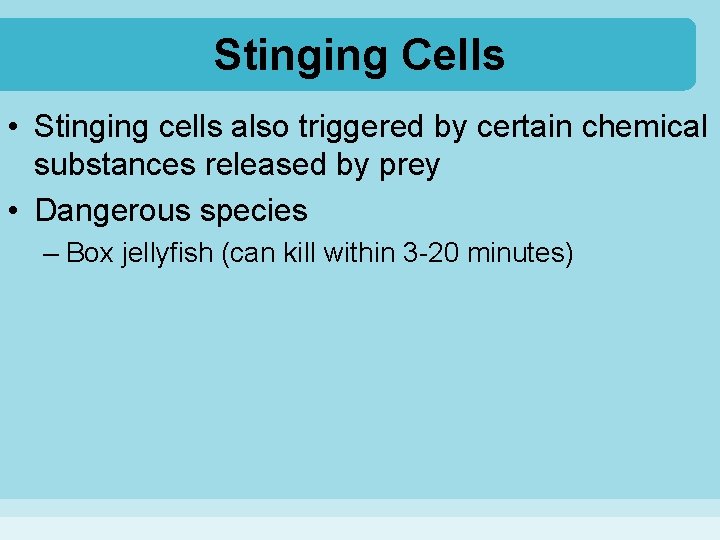 Stinging Cells

• Stinging cells also triggered by certain chemical substances released by prey

• Dangerous species

– Box jellyfish (can kill within 3-20 minutes)